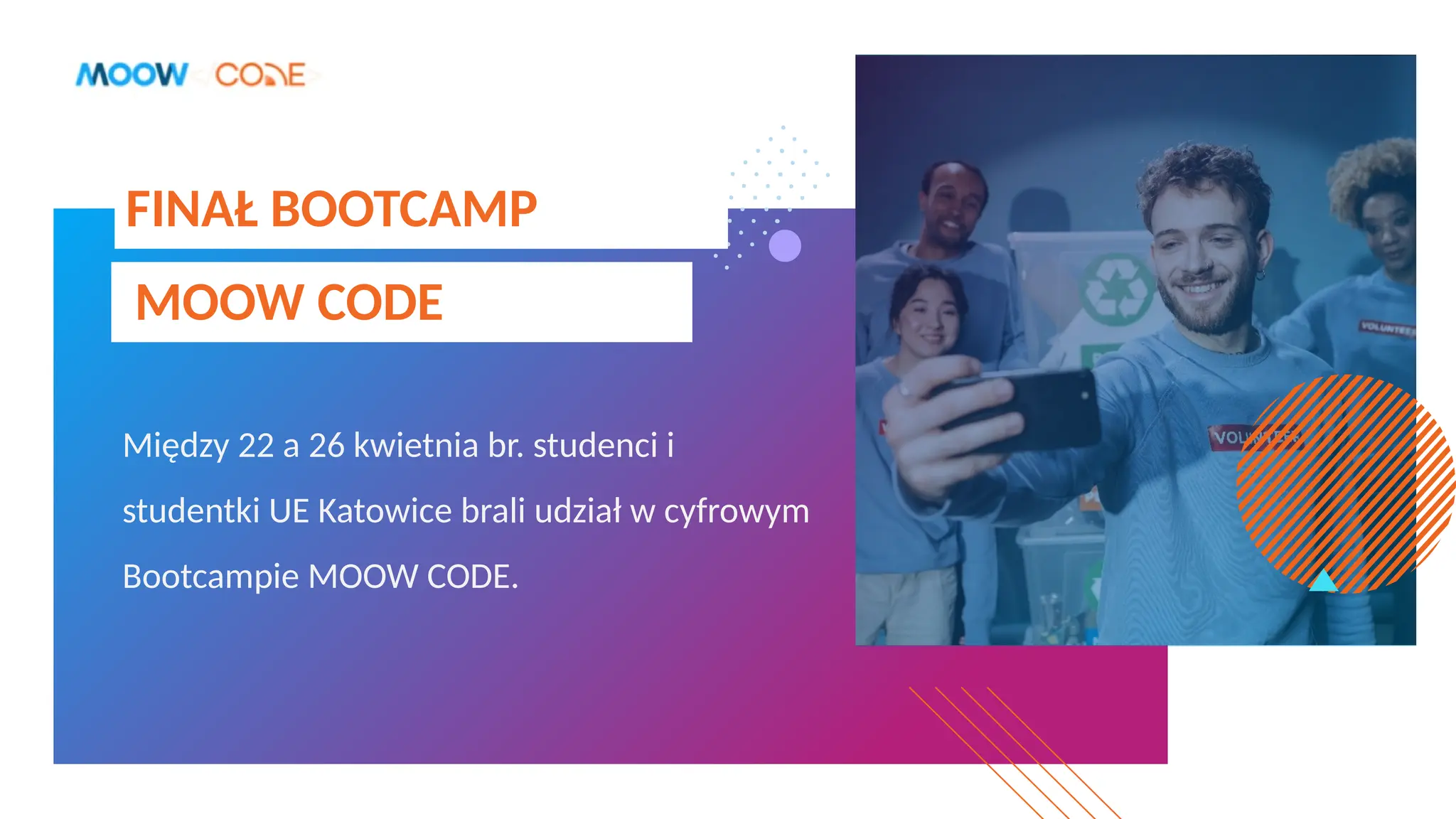 MOOW CODE

FINAŁ BOOTCAMP

MOOW CODE

Między 22 a 26 kwietnia br. studenci i studentki UE Katowice brali udział w cyfrowym Bootcampie MOOW CODE.

VOLUNTEER

VOLUNTEER